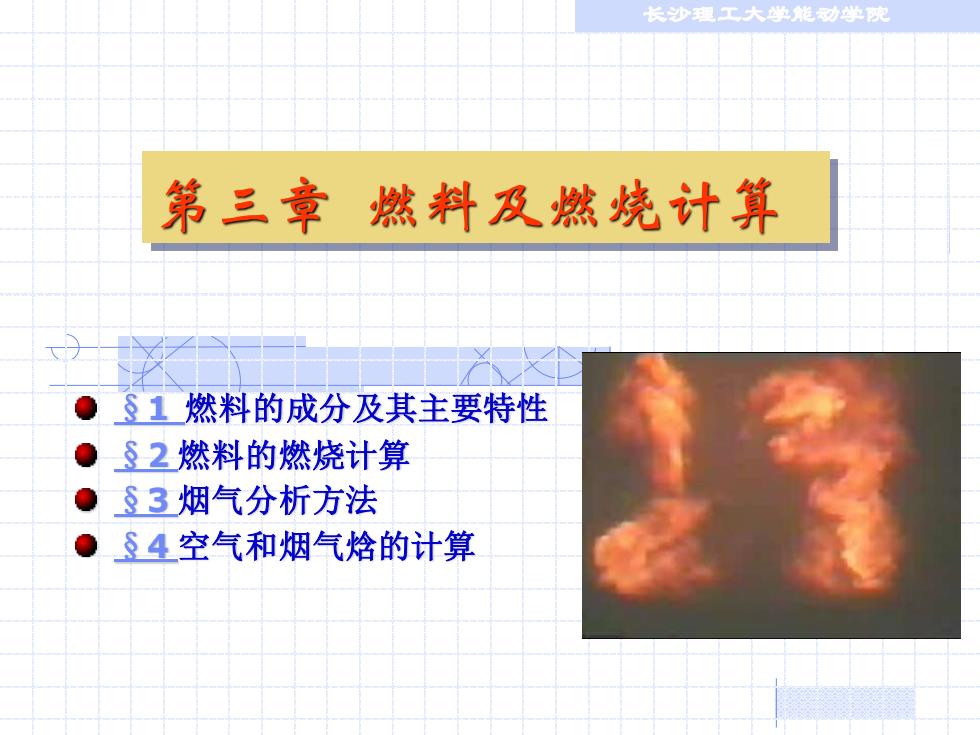 长沙理工大学能动学院

第三章 燃料及燃烧计算

§1 燃料的成分及其主要特性

§2 燃料的燃烧计算

§3 烟气分析方法

§4 空气和烟气焓的计算